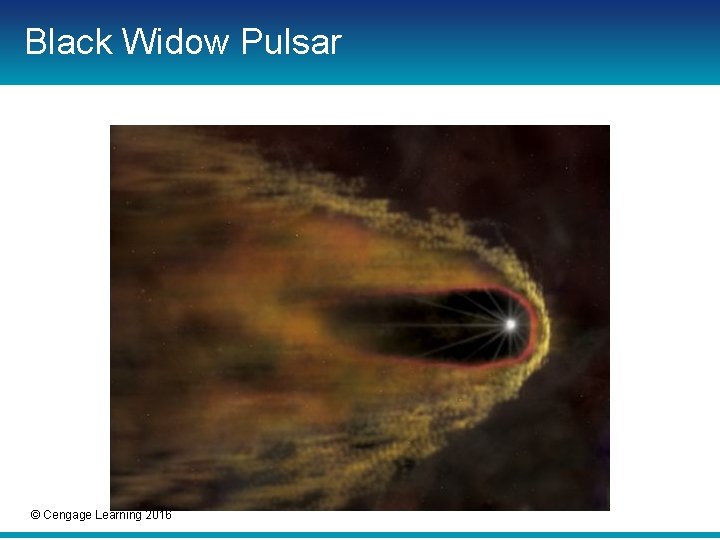 Black Widow Pulsar

© Cengage Learning 2016